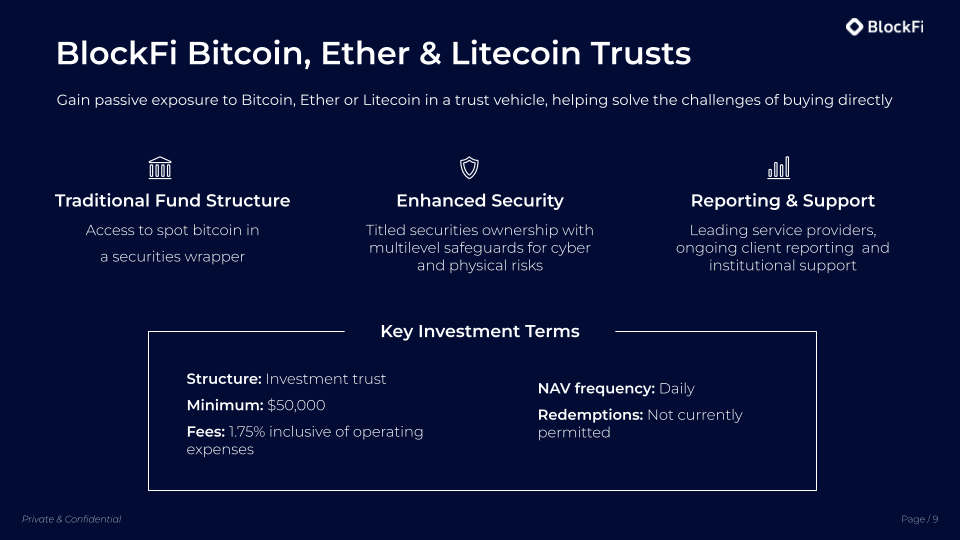 BlockFi

BlockFi Bitcoin, Ether & Litecoin Trusts

Gain passive exposure to Bitcoin, Ether or Litecoin in a trust vehicle, helping solve the challenges of buying directly

Traditional Fund Structure

Access to spot bitcoin in a securities wrapper

Enhanced Security

Titled securities ownership with multilevel safeguards for cyber and physical risks

Reporting & Support

Leading service providers, ongoing client reporting and institutional support

Key Investment Terms

Structure: Investment trust

Minimum: $50,000

Fees: 1.75% inclusive of operating expenses

NAV frequency: Daily

Redemptions: Not currently permitted

Private & Confidential

Page / 9